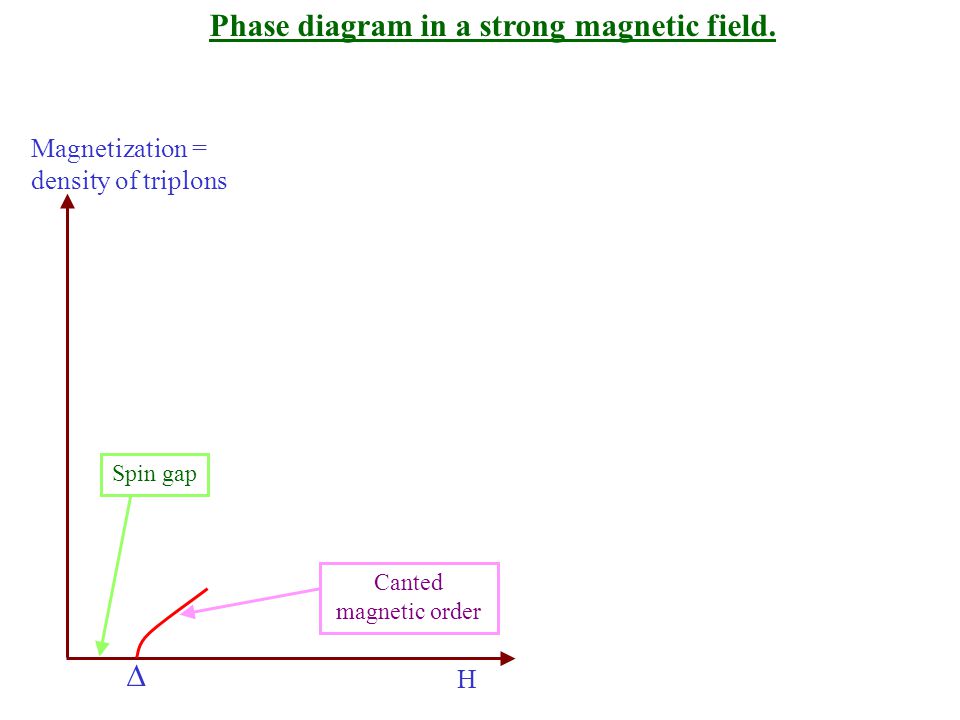 Phase diagram in a strong magnetic field.

Magnetization = density of triplons

Spin gap

Canted magnetic order

$\Delta$

H